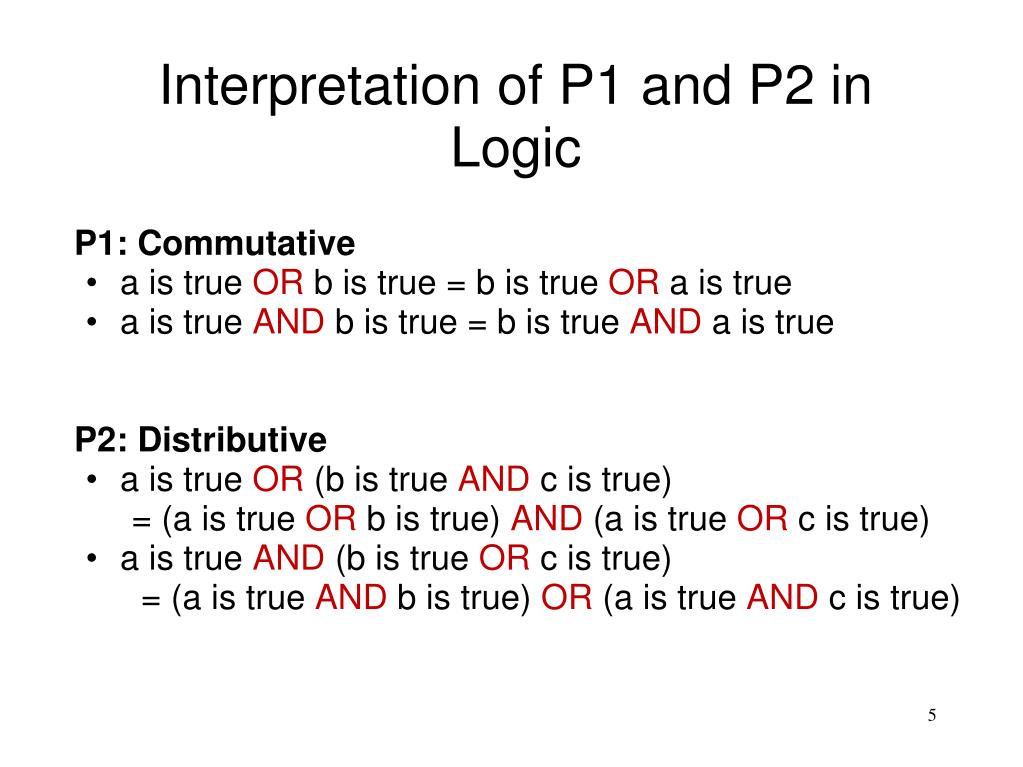 Interpretation of P1 and P2 in Logic

P1: Commutative
• a is true OR b is true = b is true OR a is true
• a is true AND b is true = b is true AND a is true

P2: Distributive
• a is true OR (b is true AND c is true)
= (a is true OR b is true) AND (a is true OR c is true)
• a is true AND (b is true OR c is true)
= (a is true AND b is true) OR (a is true AND c is true)

5